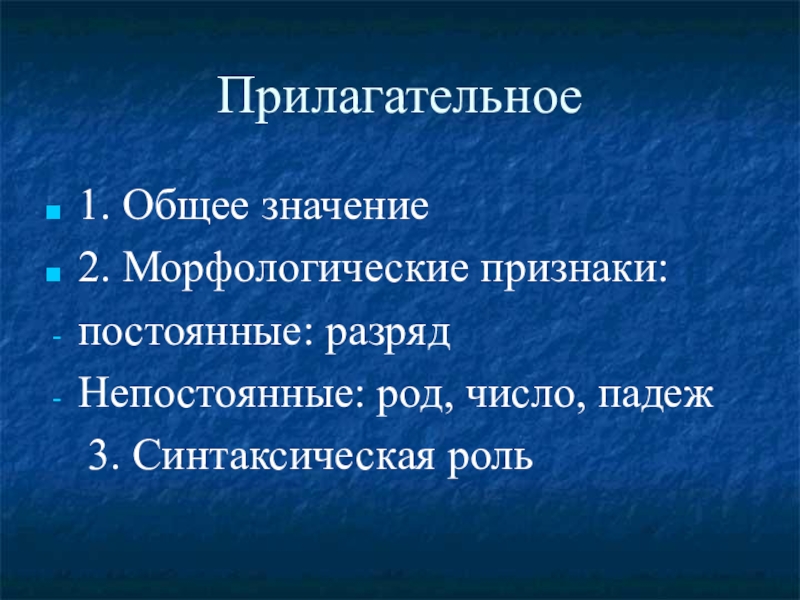 Прилагательное

1. Общее значение

2. Морфологические признаки:

- постоянные: разряд

- Непостоянные: род, число, падеж

3. Синтаксическая роль